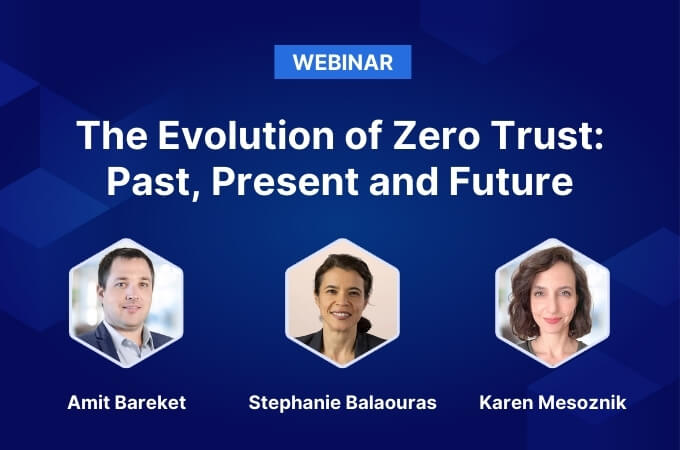 WEBINAR

The Evolution of Zero Trust: Past, Present and Future

Amit Bareket

Stephanie Balaouras

Karen Mesoznik